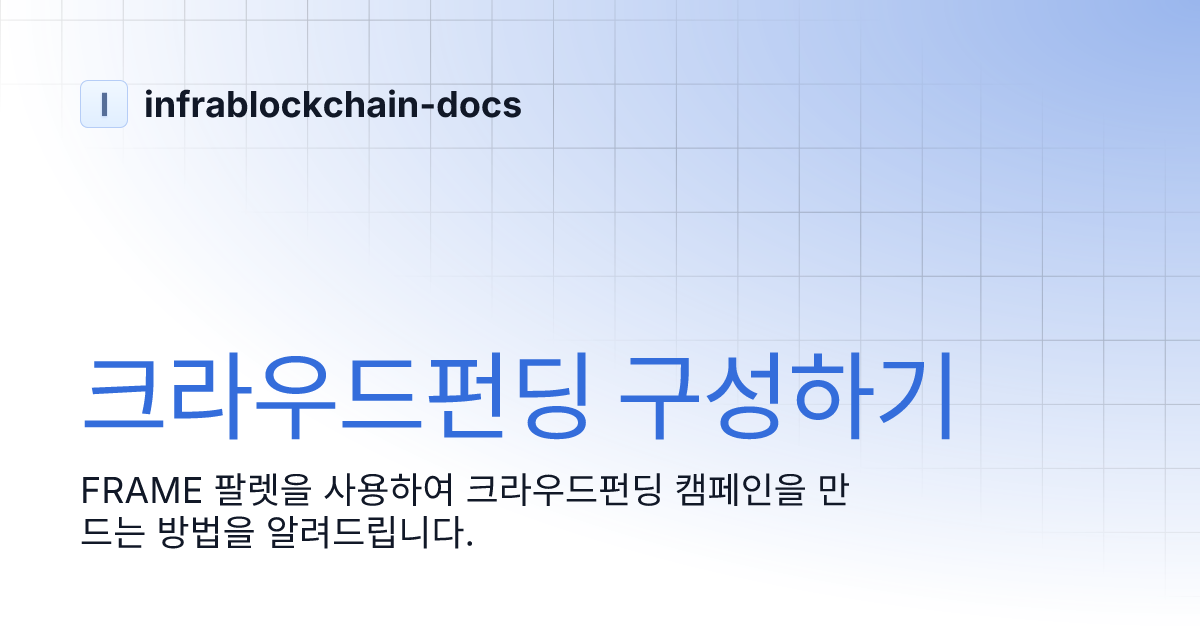 I infrablockchain-docs

크라우드펀딩 구성하기

FRAME 팔렛을 사용하여 크라우드펀딩 캠페인을 만드는 방법을 알려드립니다.